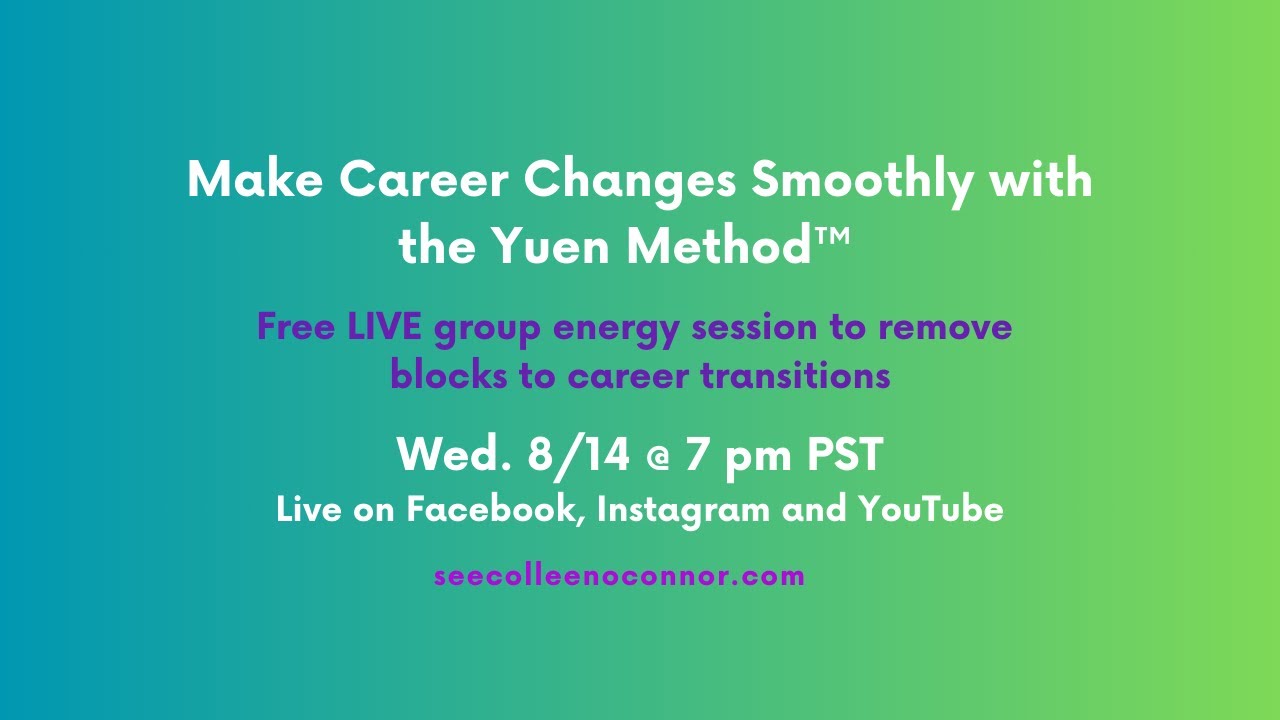 Make Career Changes Smoothly with the Yuen Method™

Free LIVE group energy session to remove blocks to career transitions

Wed. 8/14 @ 7 pm PST
Live on Facebook, Instagram and YouTube

seecolleenoconnor.com